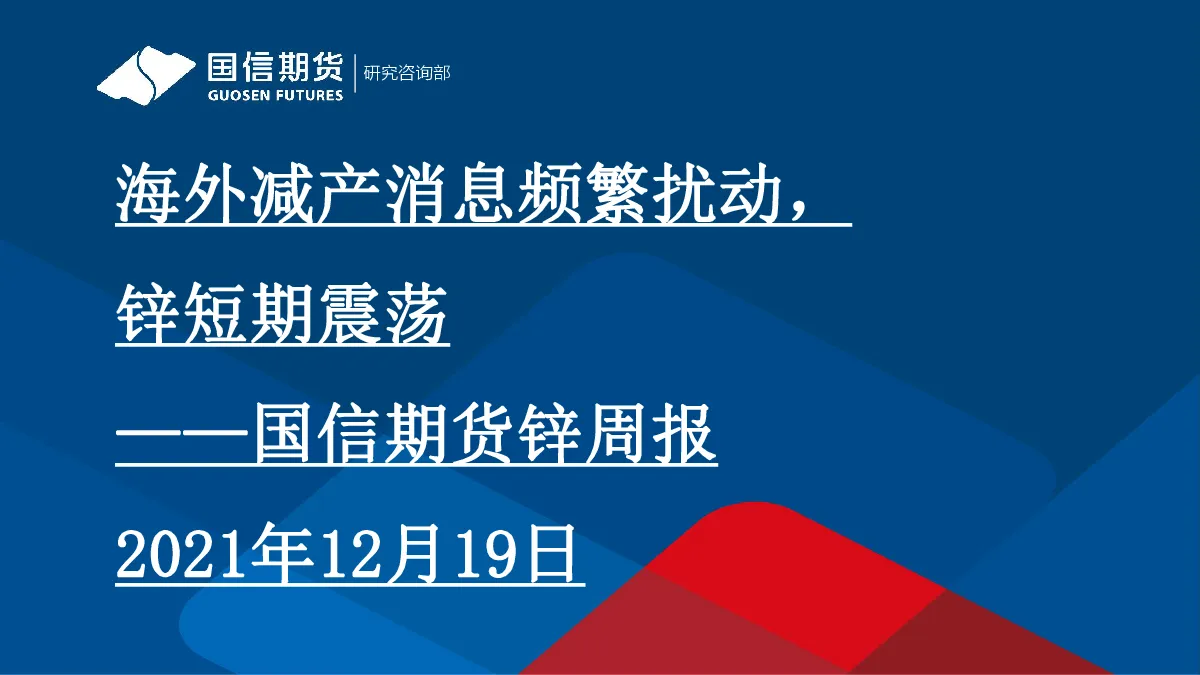 国信期货
GUOSEN FUTURES
研究咨询部

海外减产消息频繁扰动，
锌短期震荡
——国信期货锌周报
2021年12月19日